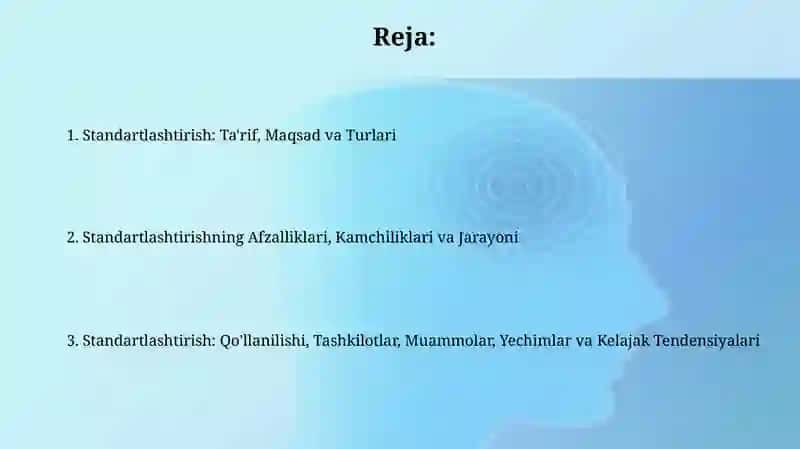 Reja:

1. Standartlashtirish: Ta'rif, Maqsad va Turlari

2. Standartlashtirishning Afzalliklari, Kamchiliklari va Jarayoni

3. Standartlashtirish: Qo'llanilishi, Tashkilotlar, Muammolar, Yechimlar va Kelajak Tendensiyalari